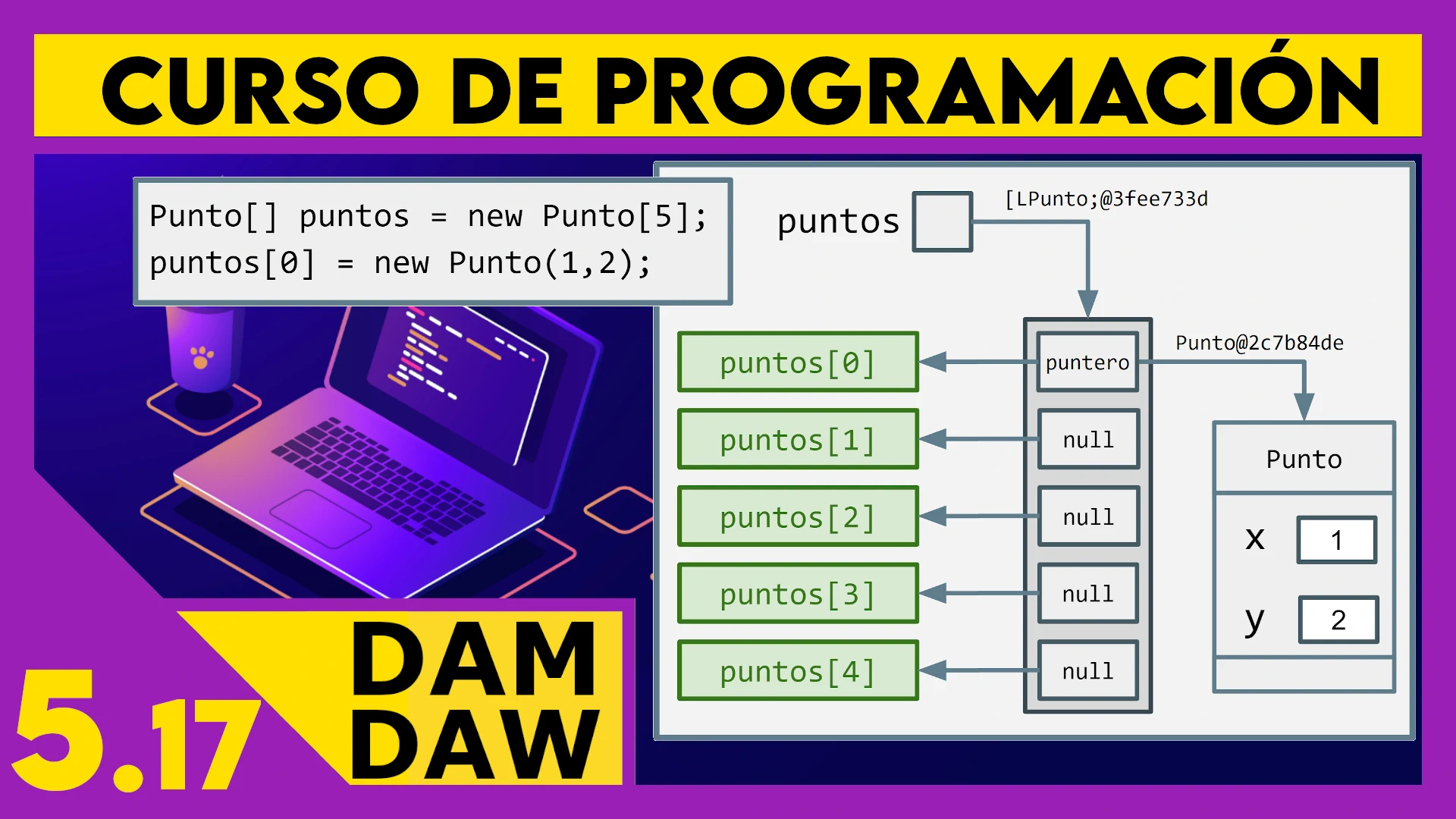 CURSO DE PROGRAMACIÓN

Punto[] puntos = new Punto[5];
puntos[0] = new Punto(1,2);

puntos

[LPunto;@3fee733d

puntos[0]
puntos[1]
puntos[2]
puntos[3]
puntos[4]

puntero
null
null
null
null

Punto@2c7b84de

Punto
x 1
y 2

5.17
DAM
DAW